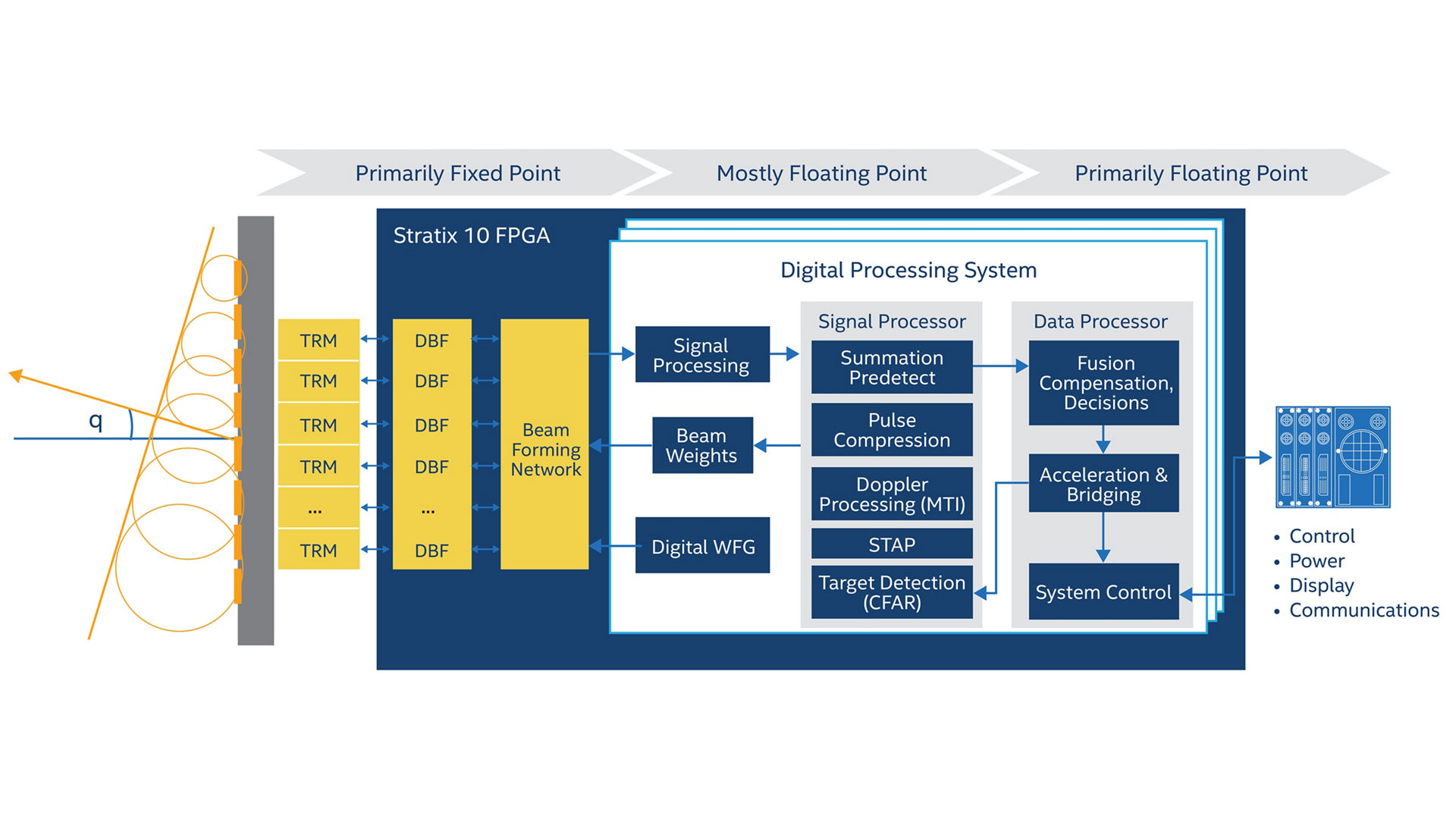 Primarily Fixed Point

Mostly Floating Point

Primarily Floating Point

q

TRM
TRM
TRM
TRM
...
TRM

Stratix 10 FPGA

DBF
DBF
DBF
DBF
...
DBF

Beam Forming Network

Digital Processing System

Signal Processing

Beam Weights

Digital WFG

Signal Processor

Summation Predetect

Pulse Compression

Doppler Processing (MTI)

STAP

Target Detection (CFAR)

Data Processor

Fusion Compensation, Decisions

Acceleration & Bridging

System Control

• Control
• Power
• Display
• Communications